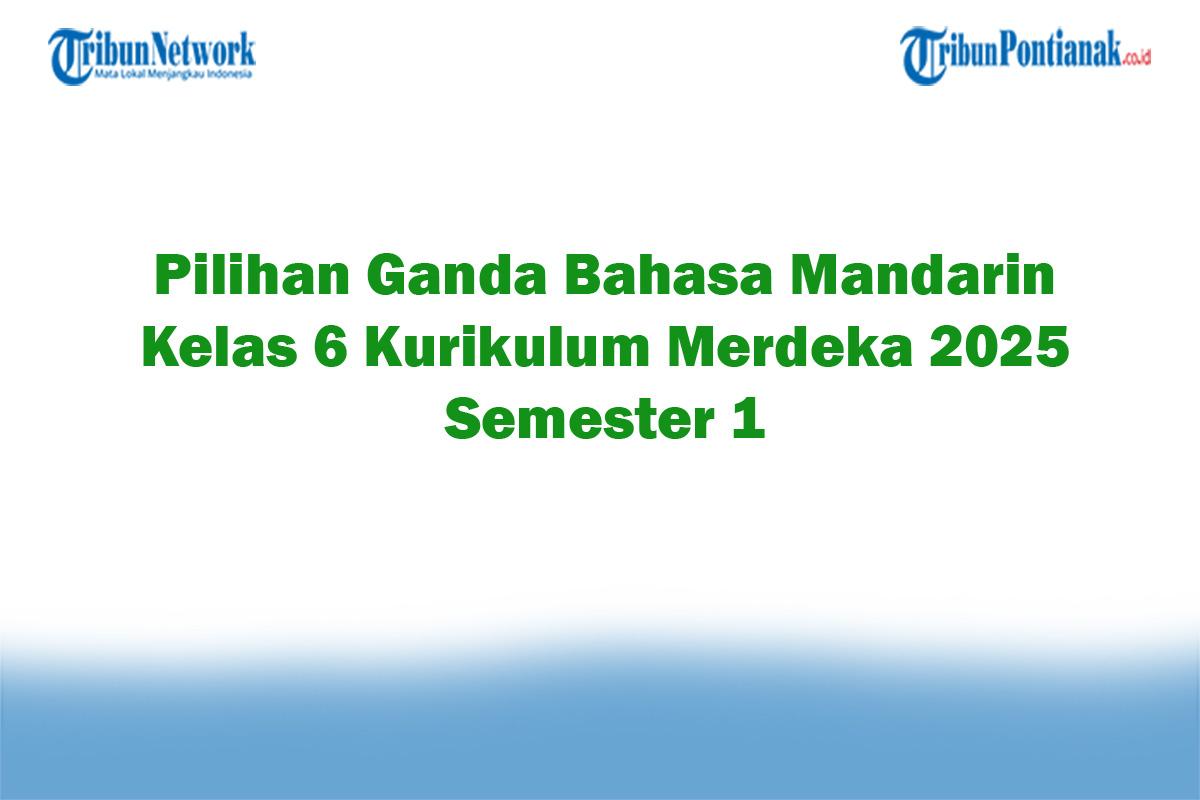 TribunNetwork
Mata Lokal Menjangkau Indonesia

TribunPontianak.co.id

Pilihan Ganda Bahasa Mandarin Kelas 6 Kurikulum Merdeka 2025 Semester 1